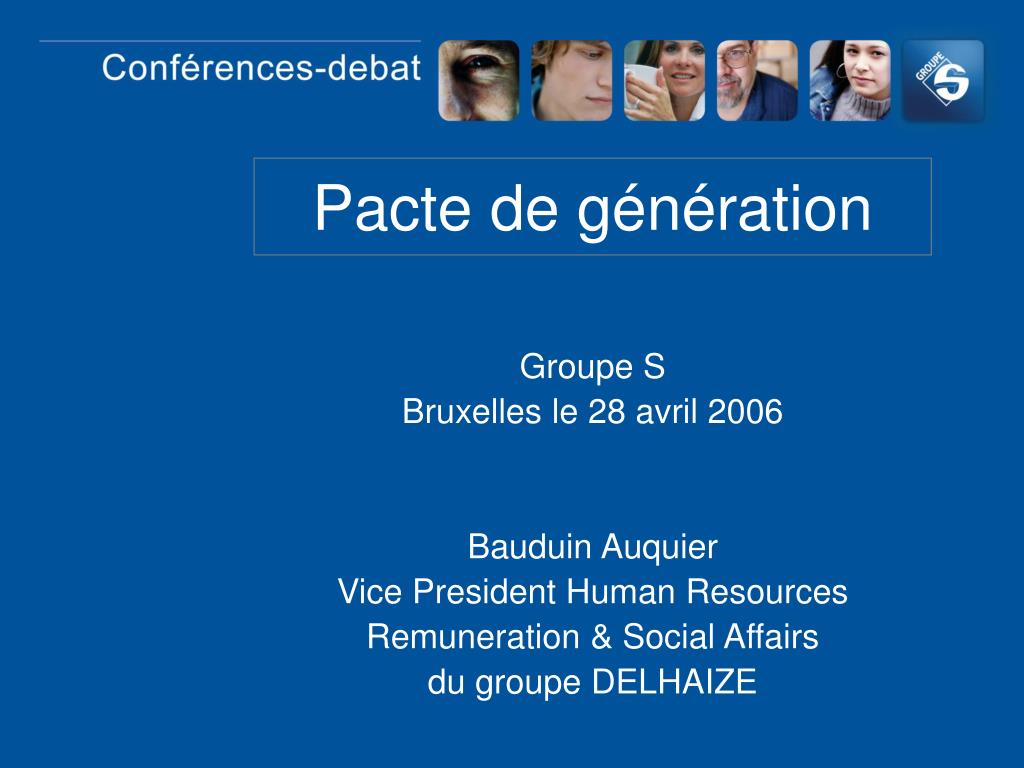 Conférences-debat

GROUPE S

Pacte de génération

Groupe S
Bruxelles le 28 avril 2006

Bauduin Auquier
Vice President Human Resources
Remuneration & Social Affairs
du groupe DELHAIZE